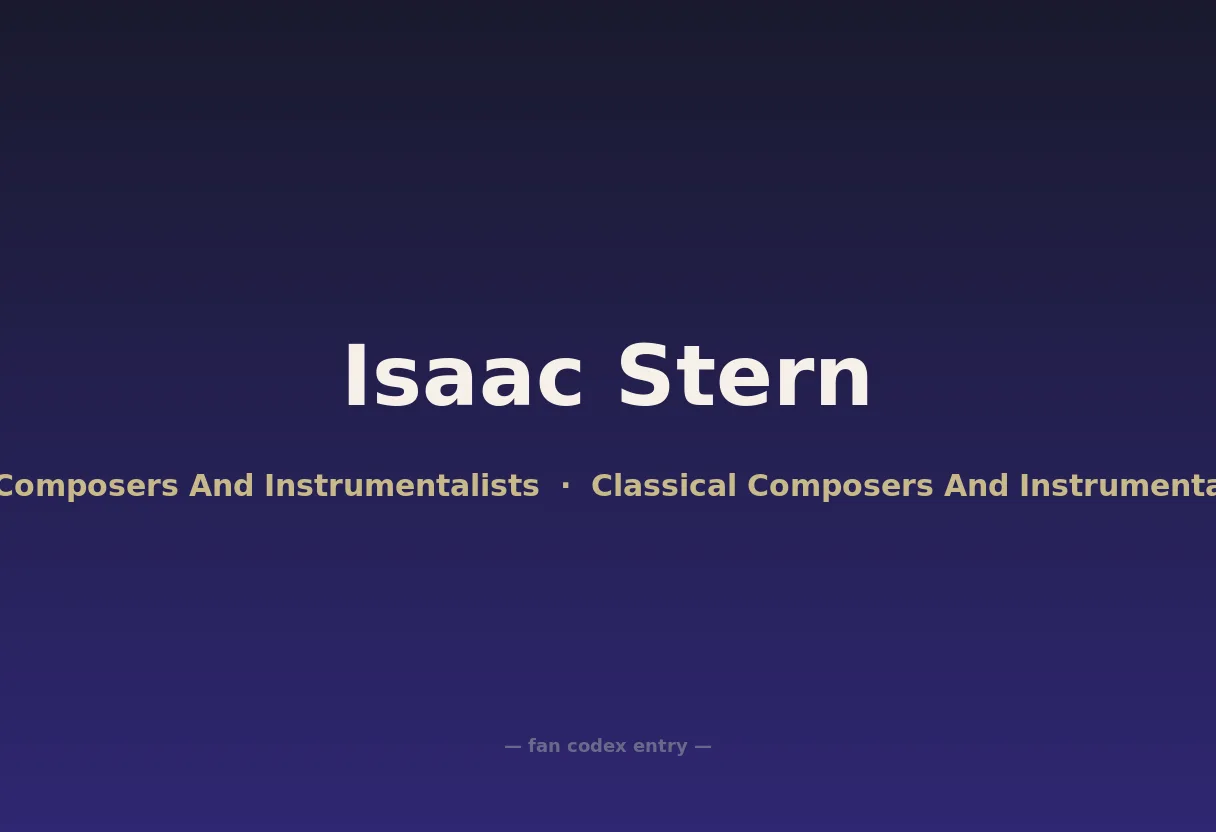 Isaac Stern

Composers And Instrumentalists · Classical Composers And Instrumenta

— fan codex entry —